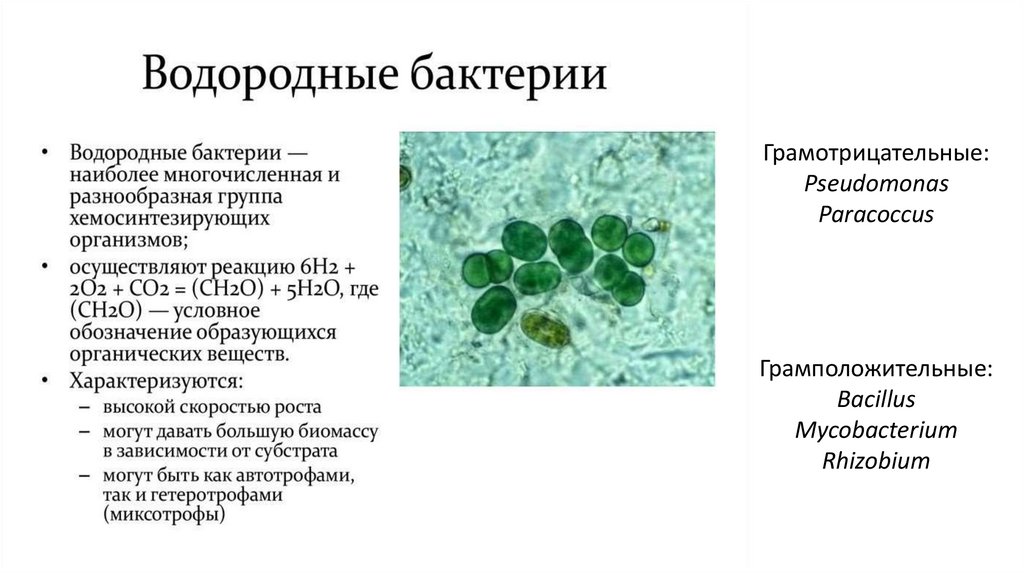 Водородные бактерии

• Водородные бактерии — наиболее многочисленная и разнообразная группа хемосинтезирующих организмов;
• осуществляют реакцию $6H_2 + 2O_2 + CO_2 = (CH_2O) + 5H_2O$, где $(CH_2O)$ — условное обозначение образующихся органических веществ.
• Характеризуются:
– высокой скоростью роста
– могут давать большую биомассу в зависимости от субстрата
– могут быть как автотрофами, так и гетеротрофами (миксотрофы)

Грамотрицательные:
Pseudomonas
Paracoccus

Грамположительные:
Bacillus
Mycobacterium
Rhizobium